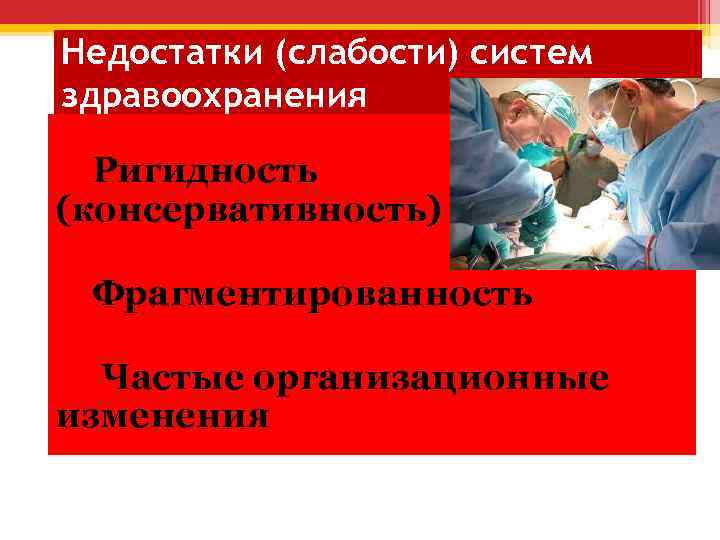 Недостатки (слабости) систем здравоохранения

Ригидность (консервативность)

Фрагментированность

Частые организационные изменения